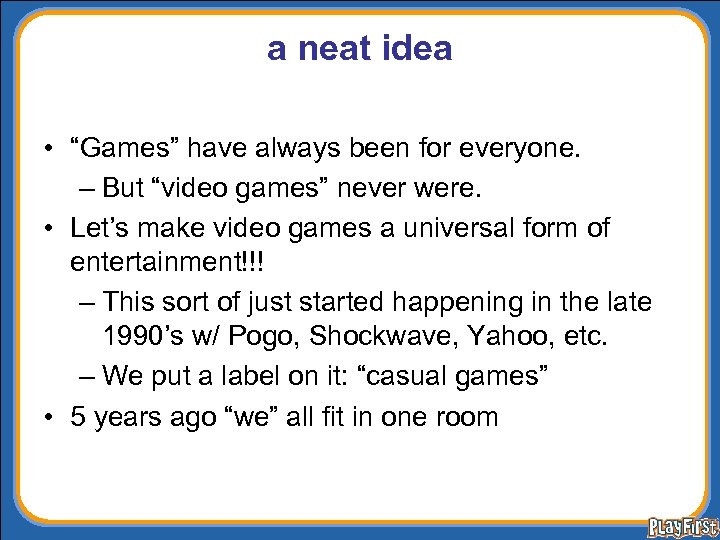 a neat idea

• “Games” have always been for everyone.
– But “video games” never were.
• Let’s make video games a universal form of entertainment!!!
– This sort of just started happening in the late 1990’s w/ Pogo, Shockwave, Yahoo, etc.
– We put a label on it: “casual games”
• 5 years ago “we” all fit in one room

PlayFirst